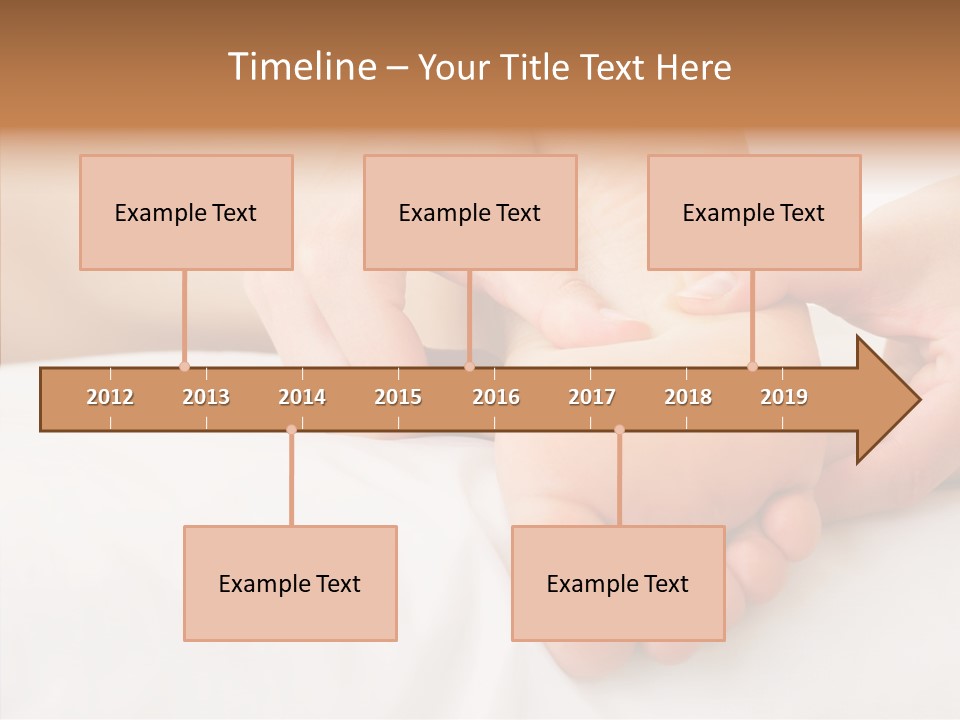 Timeline – Your Title Text Here

Example Text

Example Text

Example Text

2012 2013 2014 2015 2016 2017 2018 2019

Example Text

Example Text